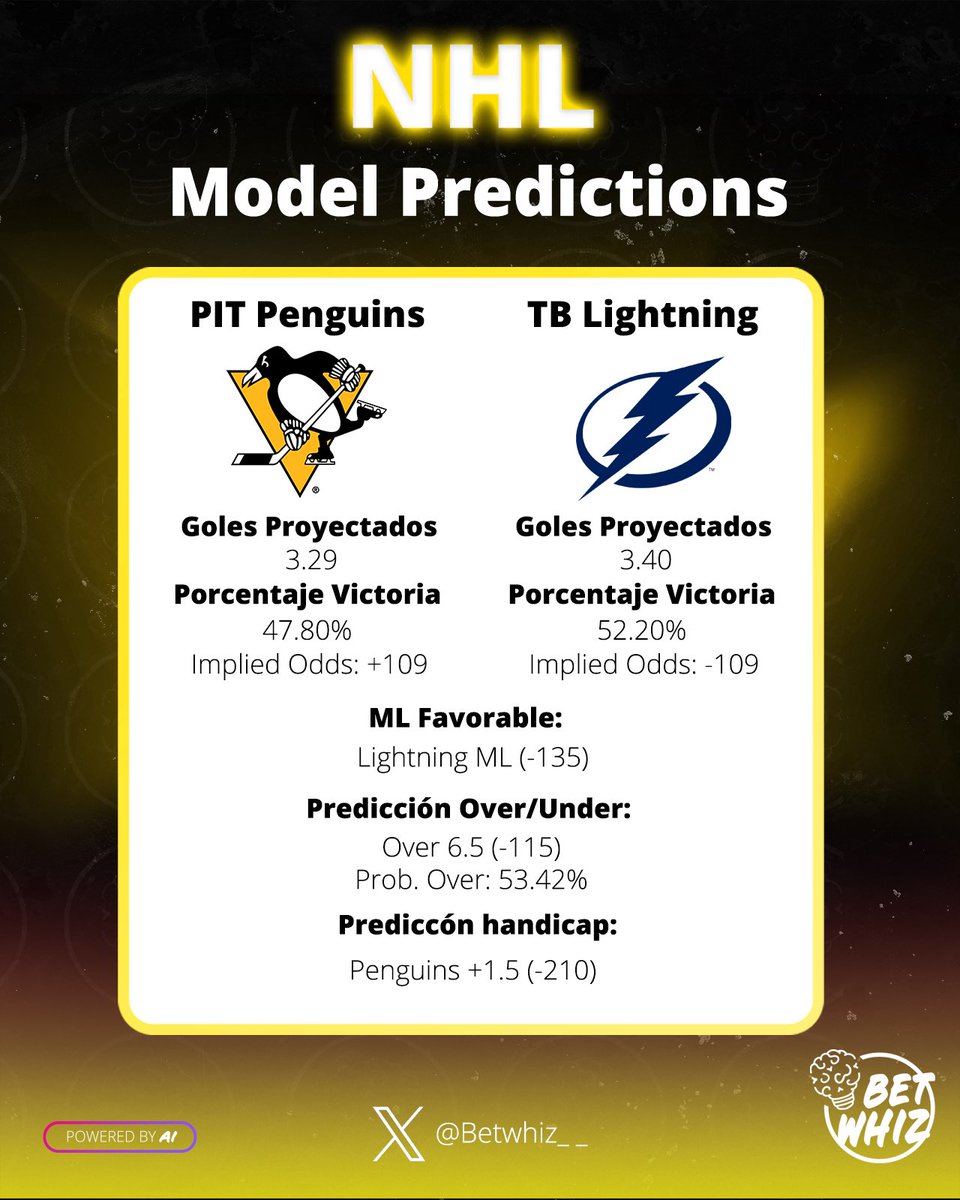 NHL
Model Predictions

PIT Penguins

Goles Proyectados
3.29
Porcentaje Victoria
47.80%
Implied Odds: +109

TB Lightning

Goles Proyectados
3.40
Porcentaje Victoria
52.20%
Implied Odds: -109

ML Favorable:
Lightning ML (-135)

Predicción Over/Under:
Over 6.5 (-115)
Prob. Over: 53.42%

Prediccón handicap:
Penguins +1.5 (-210)

POWERED BY AI

@Betwhiz_ _

BET WHIZ